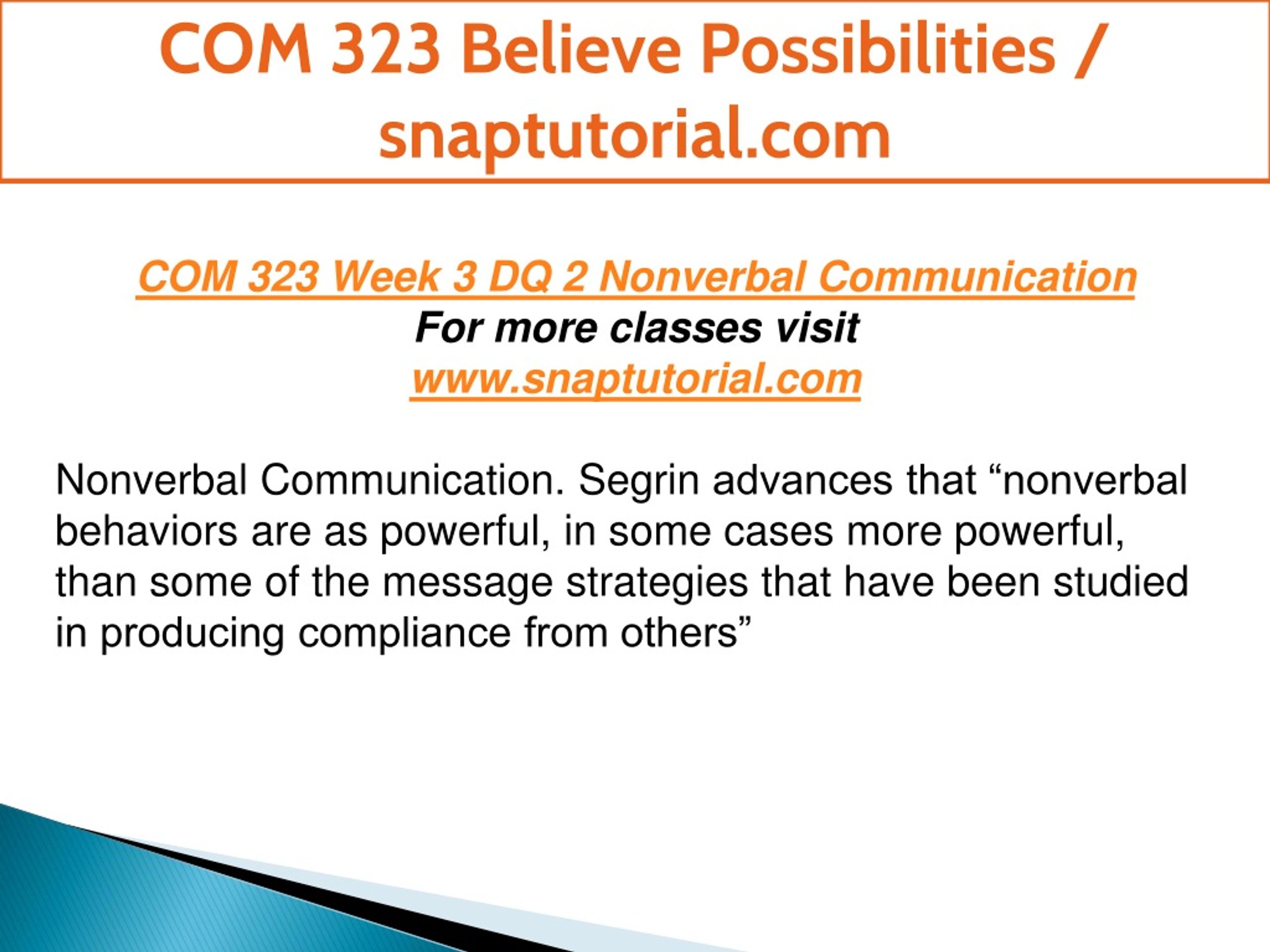 COM 323 Believe Possibilities / snaptutorial.com

COM 323 Week 3 DQ 2 Nonverbal Communication
For more classes visit
www.snaptutorial.com

Nonverbal Communication. Segrin advances that “nonverbal behaviors are as powerful, in some cases more powerful, than some of the message strategies that have been studied in producing compliance from others”